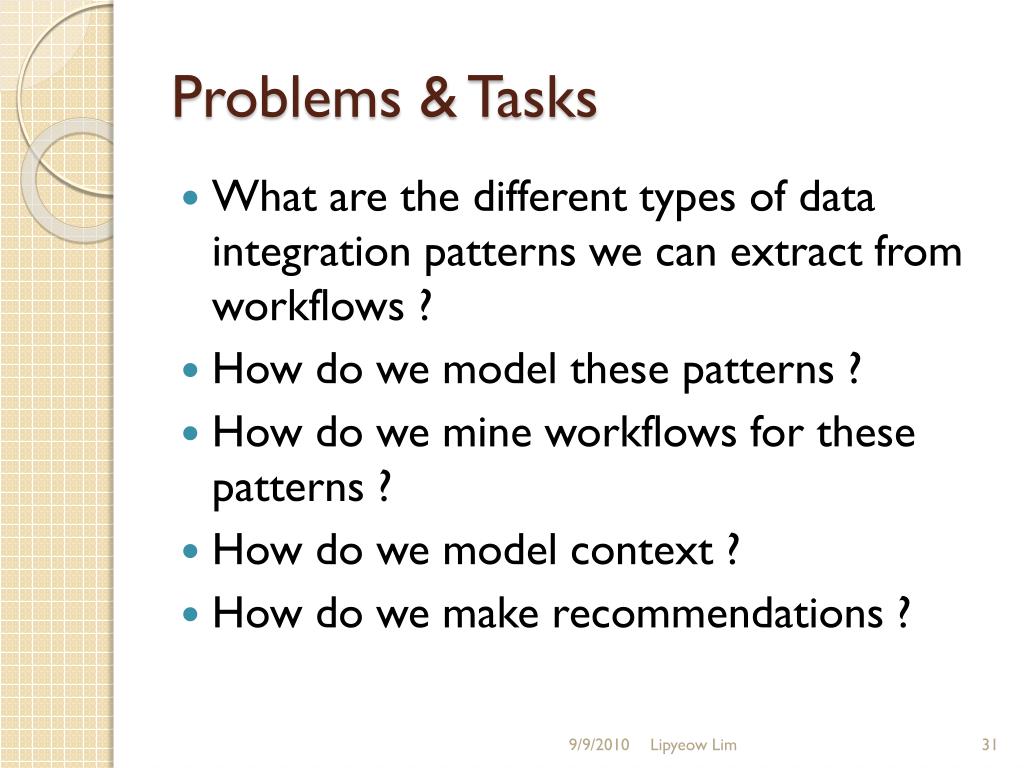 Problems & Tasks

- What are the different types of data integration patterns we can extract from workflows ?
- How do we model these patterns ?
- How do we mine workflows for these patterns ?
- How do we model context ?
- How do we make recommendations ?

9/9/2010 Lipyeow Lim 31